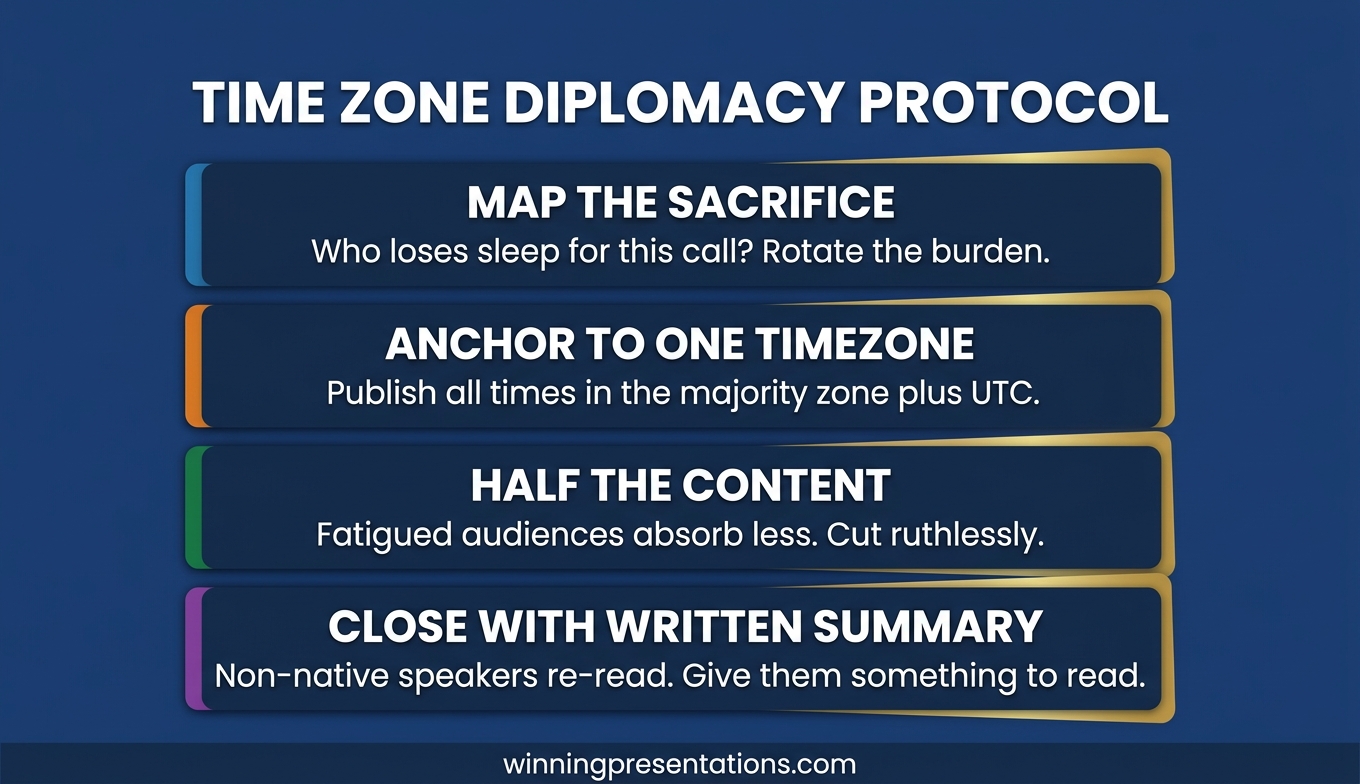 TIME ZONE DIPLOMACY PROTOCOL

MAP THE SACRIFICE
Who loses sleep for this call? Rotate the burden.

ANCHOR TO ONE TIMEZONE
Publish all times in the majority zone plus UTC.

HALF THE CONTENT
Fatigued audiences absorb less. Cut ruthlessly.

CLOSE WITH WRITTEN SUMMARY
Non-native speakers re-read. Give them something to read.

winningpresentations.com